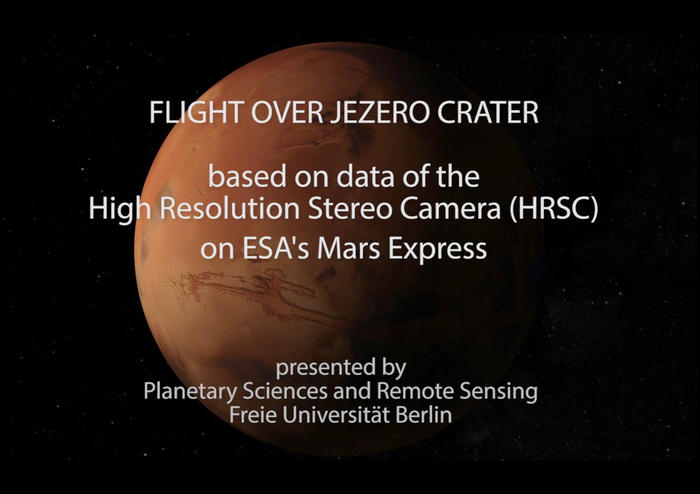 FLIGHT OVER JEZERO CRATER

based on data of the
High Resolution Stereo Camera (HRSC)
on ESA's Mars Express

presented by
Planetary Sciences and Remote Sensing
Freie Universität Berlin